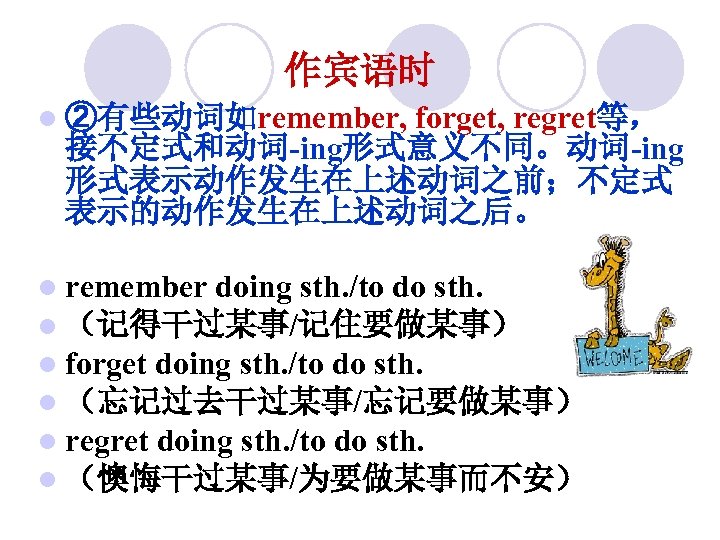 作宾语时

②有些动词如remember, forget, regret等，接不定式和动词-ing形式意义不同。动词-ing形式表示动作发生在上述动词之前；不定式表示的动作发生在上述动词之后。

remember doing sth./to do sth.
（记得干过某事/记住要做某事）
forget doing sth./to do sth.
（忘记过去干过某事/忘记要做某事）
regret doing sth./to do sth.
（懊悔干过某事/为要做某事而不安）

WELCOME